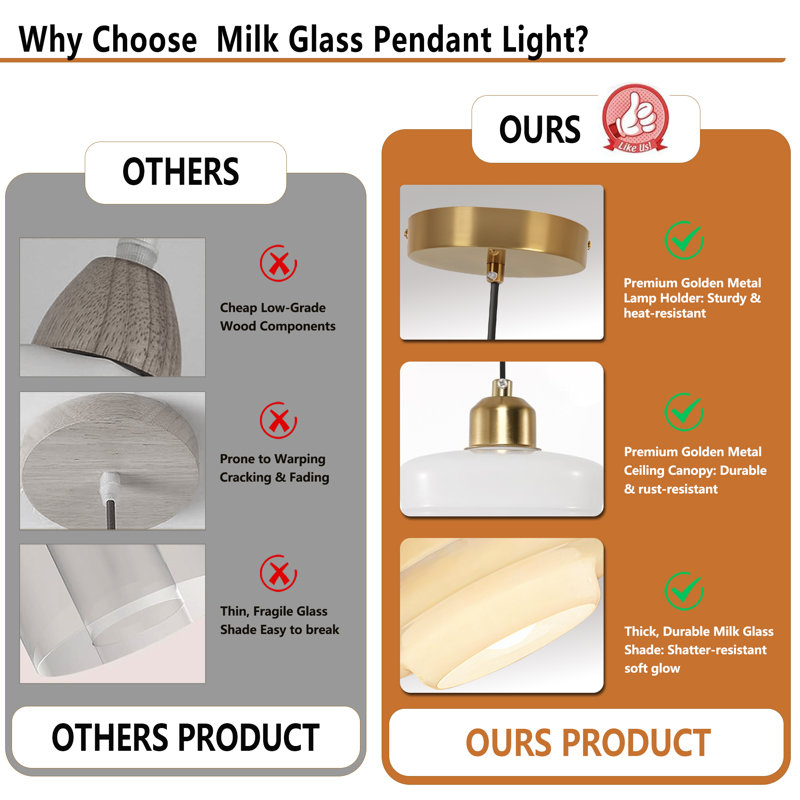 Why Choose Milk Glass Pendant Light?

OTHERS

Cheap Low-Grade Wood Components

Prone to Warping Cracking & Fading

Thin, Fragile Glass Shade Easy to break

OTHERS PRODUCT

OURS

Like Us!

Premium Golden Metal Lamp Holder: Sturdy & heat-resistant

Premium Golden Metal Ceiling Canopy: Durable & rust-resistant

Thick, Durable Milk Glass Shade: Shatter-resistant soft glow

OURS PRODUCT